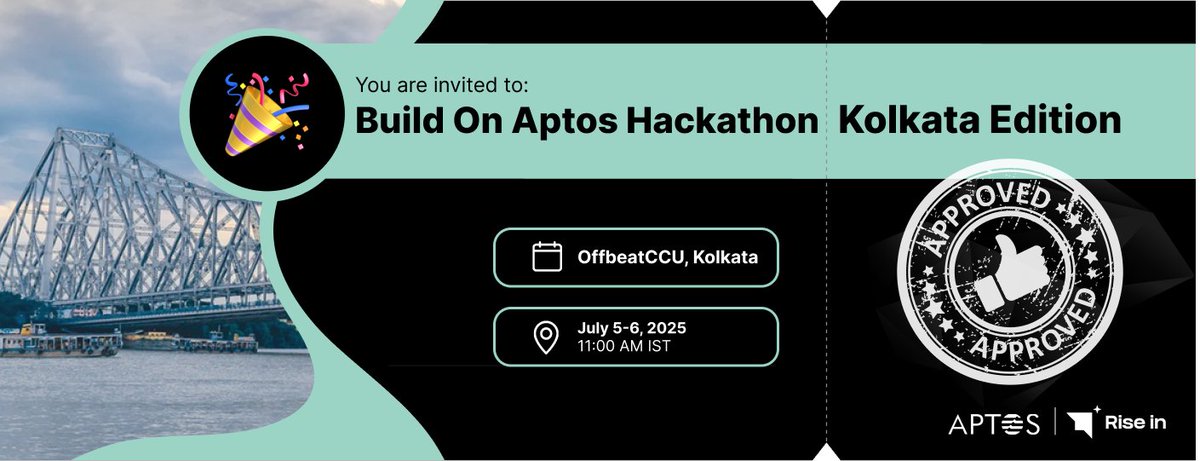 You are invited to:
Build On Aptos Hackathon Kolkata Edition

OffbeatCCU, Kolkata

July 5-6, 2025
11:00 AM IST

APPROVED
APPROVED

APTOS | Rise in